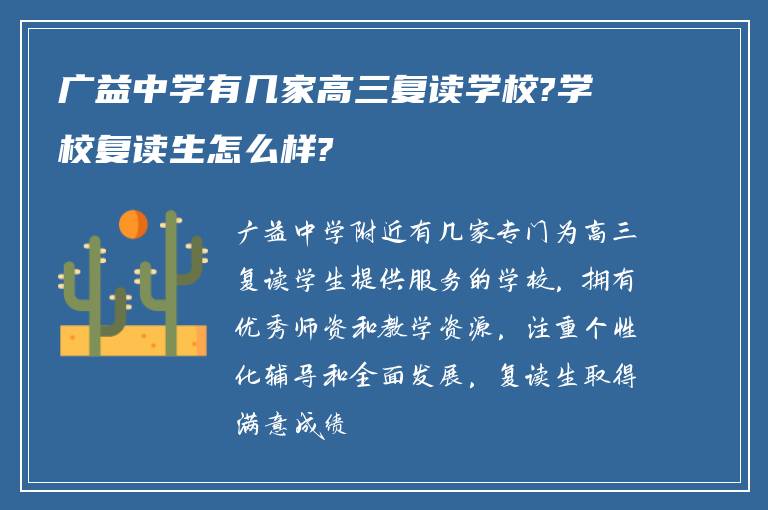 广益中学有几家高三复读学校?学校复读生怎么样?

广益中学附近有几家专门为高三复读学生提供服务的学校，拥有优秀师资和教学资源，注重个性化辅导和全面发展，复读生取得满意成绩